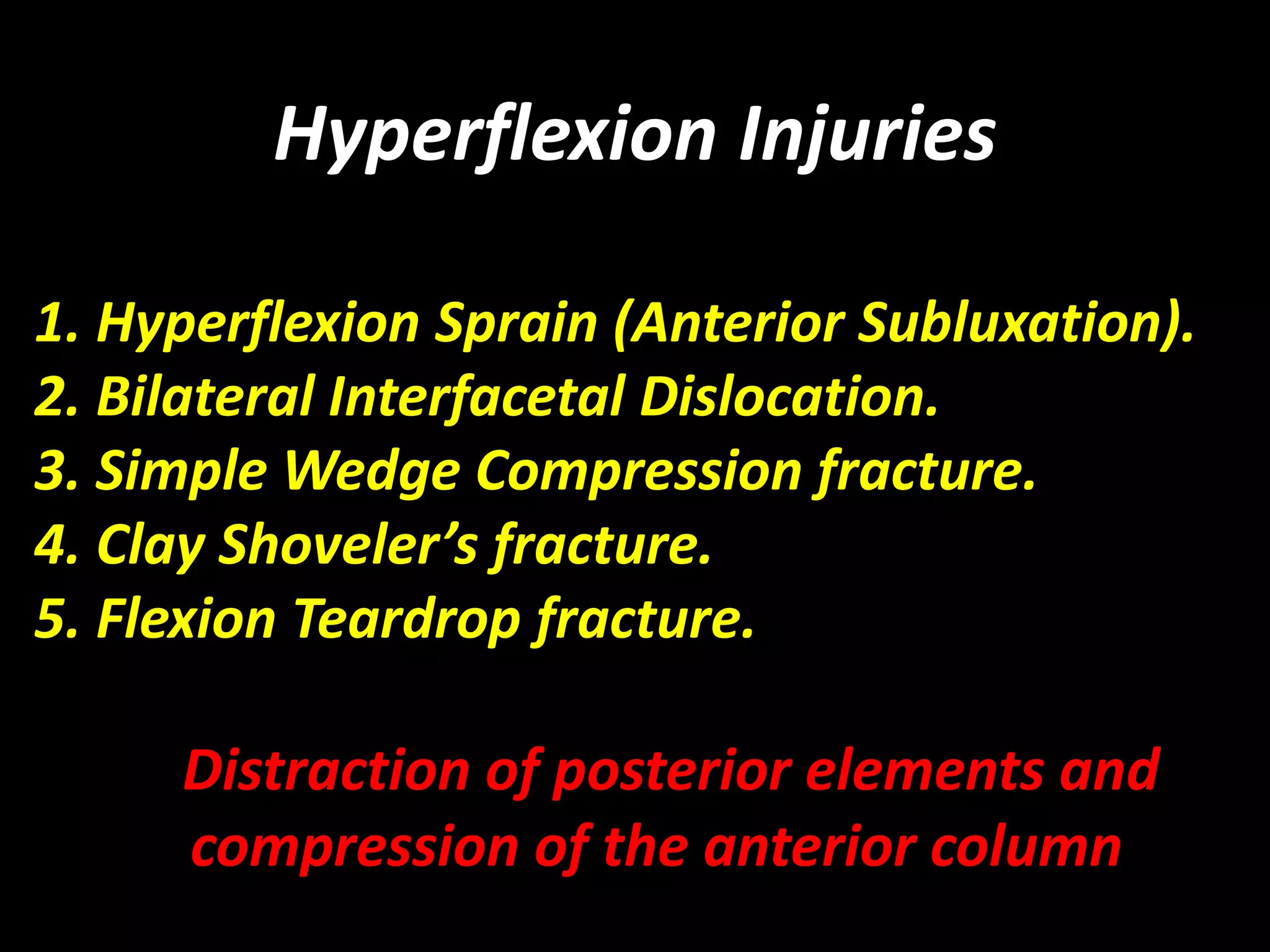 Hyperflexion Injuries

1. Hyperflexion Sprain (Anterior Subluxation).
2. Bilateral Interfacetal Dislocation.
3. Simple Wedge Compression fracture.
4. Clay Shoveler’s fracture.
5. Flexion Teardrop fracture.

Distraction of posterior elements and compression of the anterior column